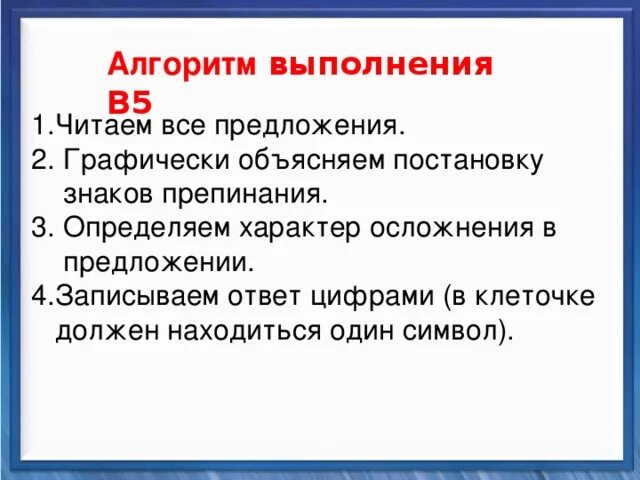 Алгоритм выполнения В5

1.Читаем все предложения.

2. Графически объясняем постановку знаков препинания.

3. Определяем характер осложнения в предложении.

4.Записываем ответ цифрами (в клеточке должен находиться один символ).